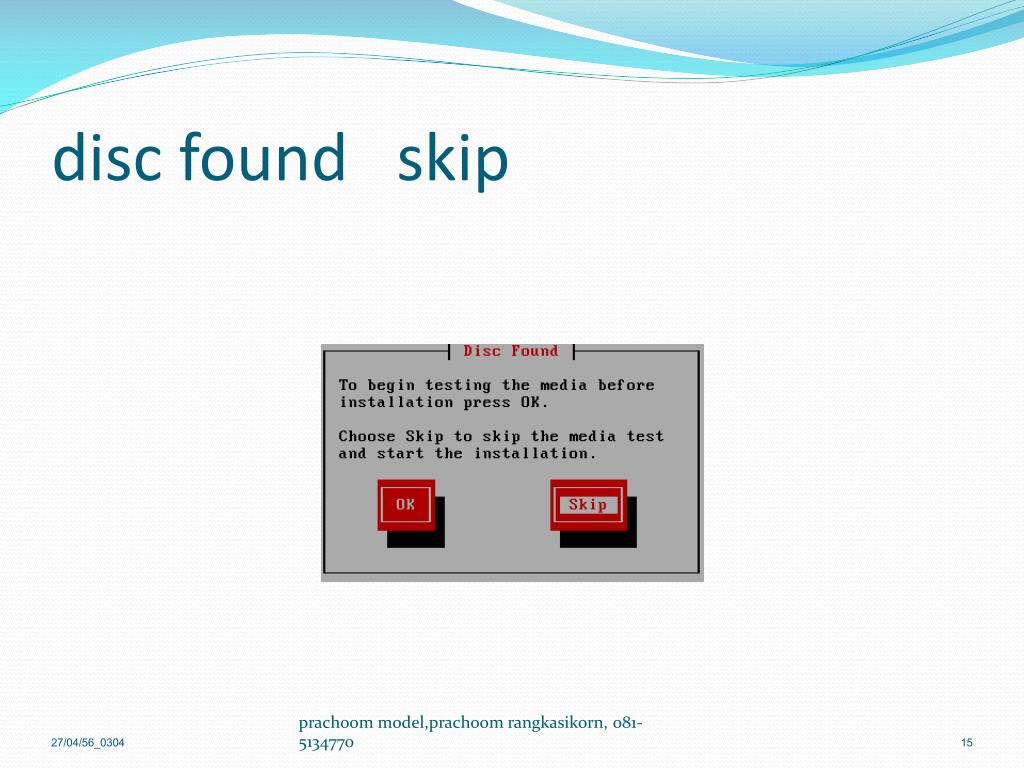 disc found skip

Disc Found

To begin testing the media before installation press OK.

Choose Skip to skip the media test and start the installation.

OK

Skip

27/04/56_0304

prachoom model,prachoom rangkasikorn, 081-5134770

15